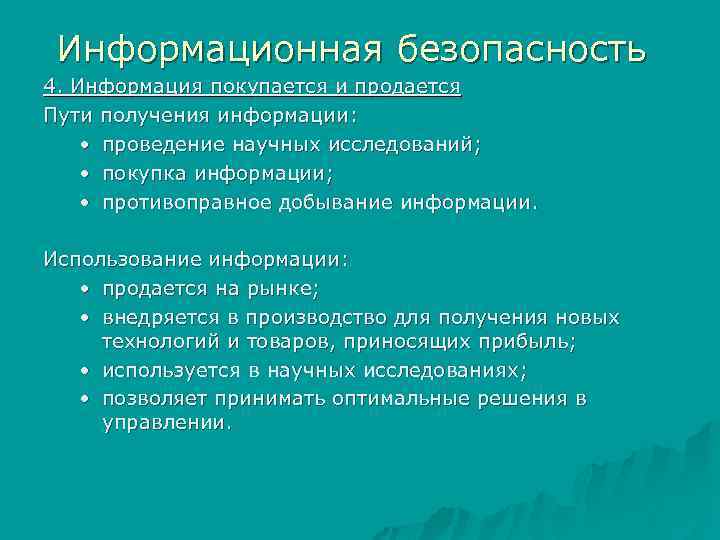 Информационная безопасность

4. Информация покупается и продается

Пути получения информации:

• проведение научных исследований;
• покупка информации;
• противоправное добывание информации.

Использование информации:

• продается на рынке;
• внедряется в производство для получения новых технологий и товаров, приносящих прибыль;
• используется в научных исследованиях;
• позволяет принимать оптимальные решения в управлении.